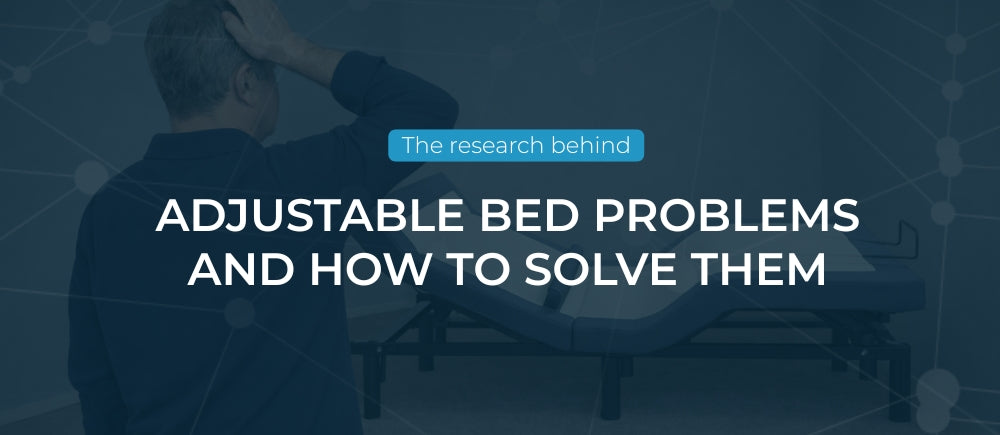 The research behind

ADJUSTABLE BED PROBLEMS AND HOW TO SOLVE THEM